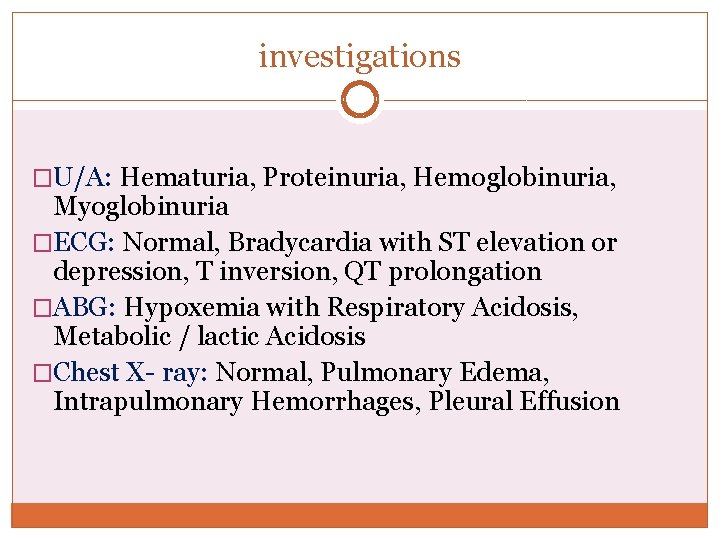 investigations

□U/A: Hematuria, Proteinuria, Hemoglobinuria, Myoglobinuria

□ECG: Normal, Bradycardia with ST elevation or depression, T inversion, QT prolongation

□ABG: Hypoxemia with Respiratory Acidosis, Metabolic / lactic Acidosis

□Chest X- ray: Normal, Pulmonary Edema, Intrapulmonary Hemorrhages, Pleural Effusion